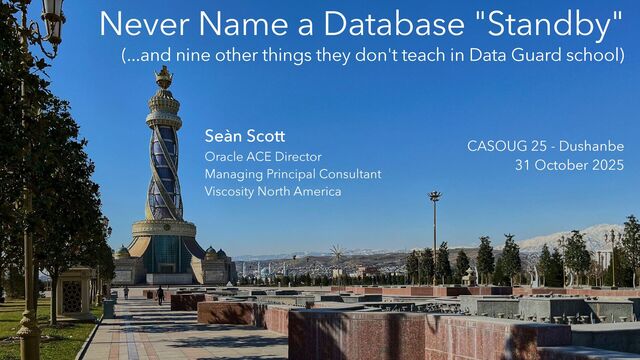 Never Name a Database "Standby"
(...and nine other things they don't teach in Data Guard school)

Seàn Scott
Oracle ACE Director
Managing Principal Consultant
Viscosity North America

CASOUG 25 - Dushanbe
31 October 2025